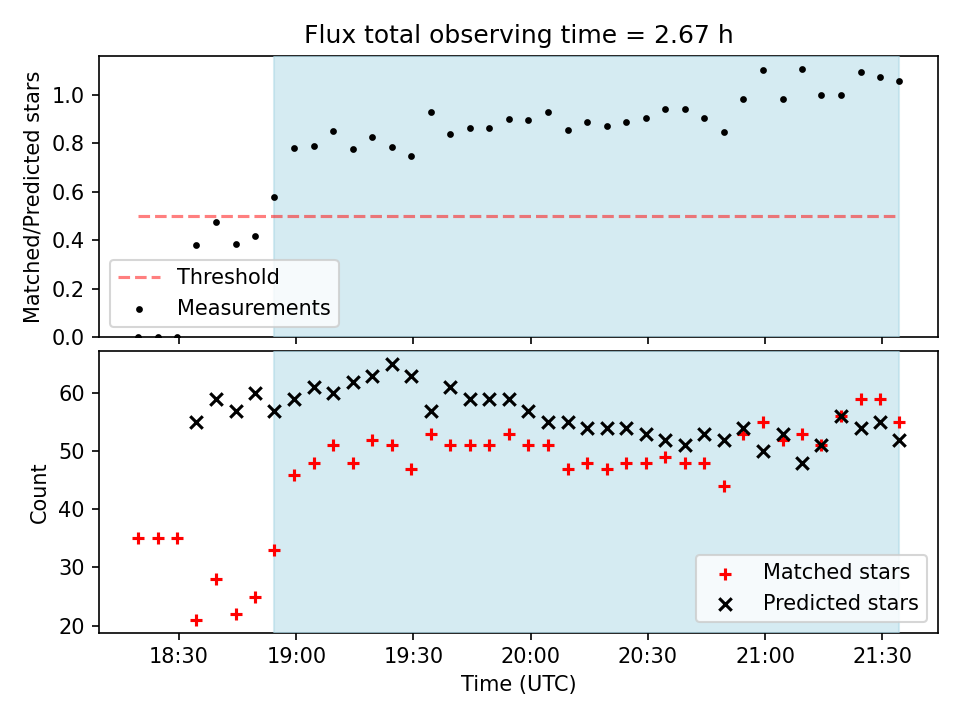 Flux total observing time = 2.67 h

Matched/Predicted stars

1.0
0.8
0.6
0.4
0.2
0.0

Threshold
Measurements

Count

60
50
40
30
20

Matched stars
Predicted stars

18:30
19:00
19:30
20:00
20:30
21:00
21:30

Time (UTC)